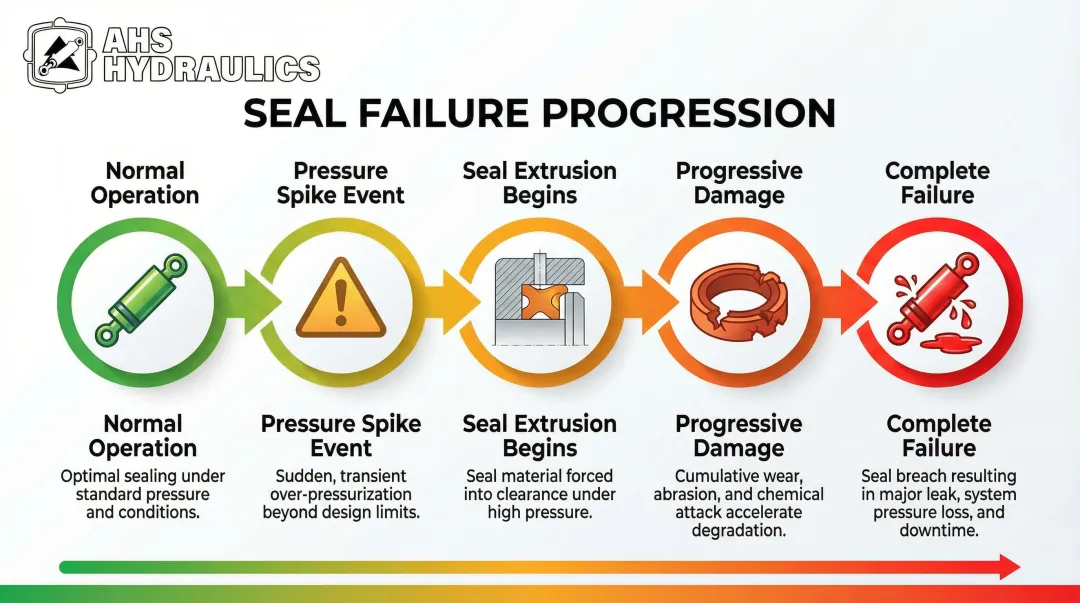 AHS HYDRAULICS

SEAL FAILURE PROGRESSION

Normal Operation

Pressure Spike Event

Seal Extrusion Begins

Progressive Damage

Complete Failure

Normal Operation
Optimal sealing under standard pressure and conditions.

Pressure Spike Event
Sudden, transient over-pressurization beyond design limits.

Seal Extrusion Begins
Seal material forced into clearance under high pressure.

Progressive Damage
Cumulative wear, abrasion, and chemical attack accelerate degradation.

Complete Failure
Seal breach resulting in major leak, system pressure loss, and downtime.